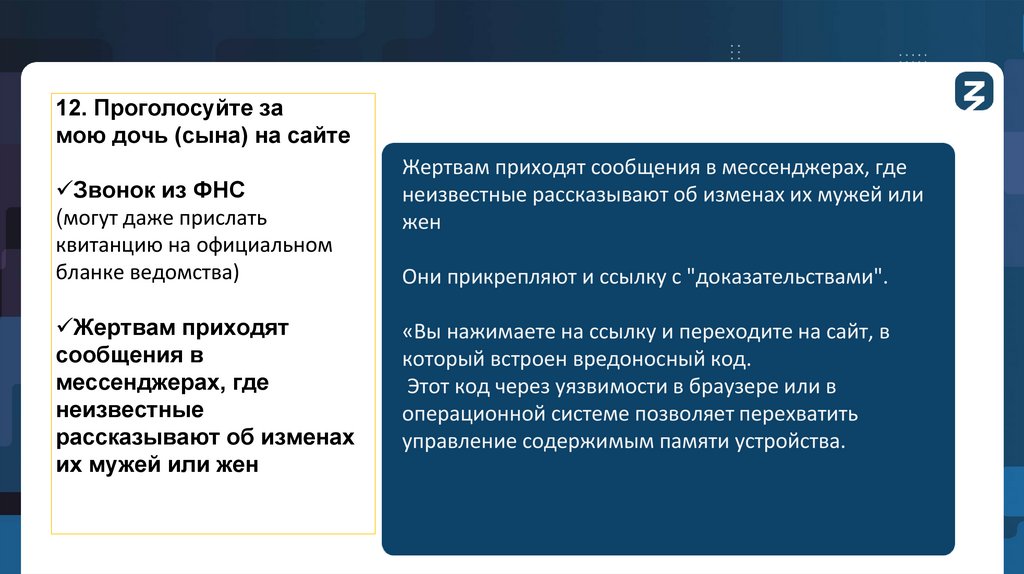 12. Проголосуйте за мою дочь (сына) на сайте

✓Звонок из ФНС
(могут даже прислать квитанцию на официальном бланке ведомства)

✓Жертвам приходят сообщения в мессенджерах, где неизвестные рассказывают об изменах их мужей или жен

Жертвам приходят сообщения в мессенджерах, где неизвестные рассказывают об изменах их мужей или жен

Они прикрепляют и ссылку с "доказательствами".

«Вы нажимаете на ссылку и переходите на сайт, в который встроен вредоносный код.
Этот код через уязвимости в браузере или в операционной системе позволяет перехватить управление содержимым памяти устройства.